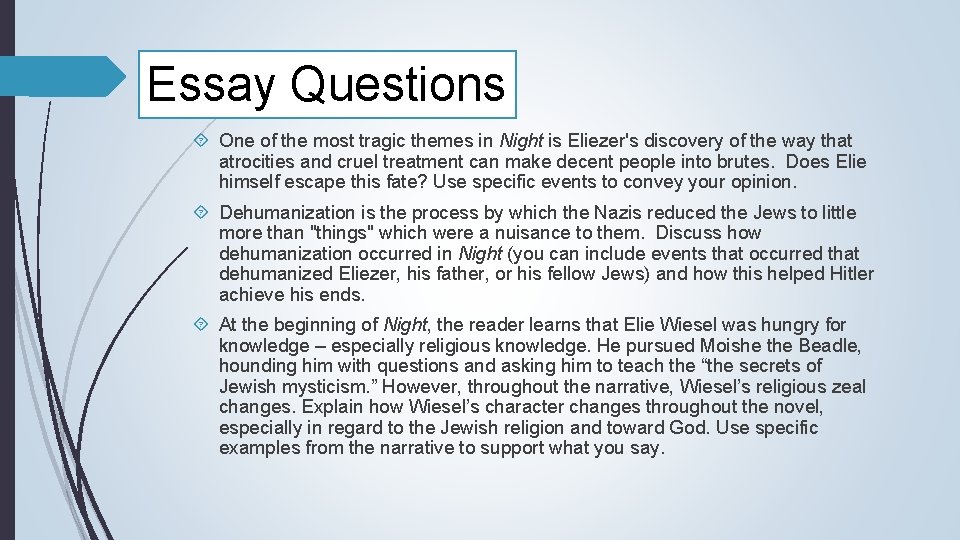 Essay Questions

One of the most tragic themes in Night is Eliezer's discovery of the way that atrocities and cruel treatment can make decent people into brutes. Does Elie himself escape this fate? Use specific events to convey your opinion.

Dehumanization is the process by which the Nazis reduced the Jews to little more than "things" which were a nuisance to them. Discuss how dehumanization occurred in Night (you can include events that occurred that dehumanized Eliezer, his father, or his fellow Jews) and how this helped Hitler achieve his ends.

At the beginning of Night, the reader learns that Elie Wiesel was hungry for knowledge – especially religious knowledge. He pursued Moishe the Beadle, hounding him with questions and asking him to teach the “the secrets of Jewish mysticism.” However, throughout the narrative, Wiesel’s religious zeal changes. Explain how Wiesel’s character changes throughout the novel, especially in regard to the Jewish religion and toward God. Use specific examples from the narrative to support what you say.